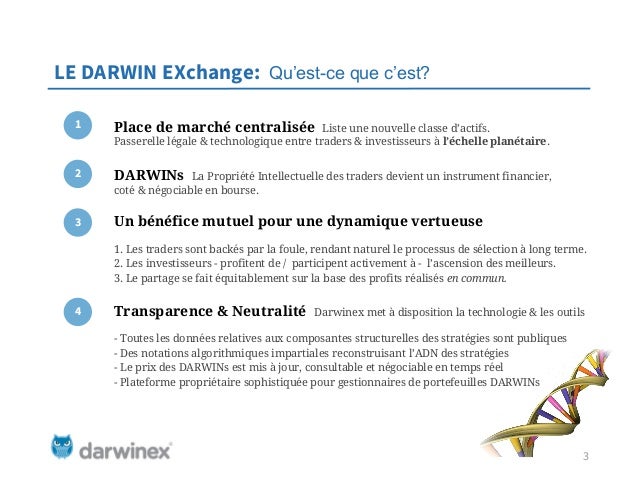 LE DARWIN EXchange: Qu'est-ce que c'est?

1

Place de marché centralisée Liste une nouvelle classe d'actifs. Passerelle légale & technologique entre traders & investisseurs à l'échelle planétaire.

2

DARWINs La Propriété Intellectuelle des traders devient un instrument financier, coté & négociable en bourse.

3

Un bénéfice mutuel pour une dynamique vertueuse

1. Les traders sont backés par la foule, rendant naturel le processus de sélection à long terme.
2. Les investisseurs - profitent de / participent activement à - l'ascension des meilleurs.
3. Le partage se fait équitablement sur la base des profits réalisés en commun.

4

Transparence & Neutralité Darwinex met à disposition la technologie & les outils

- Toutes les données relatives aux composantes structurelles des stratégies sont publiques
- Des notations algorithmiques impartiales reconstruisant l'ADN des stratégies
- Le prix des DARWINs est mis à jour, consultable et négociable en temps réel
- Plateforme propriétaire sophistiquée pour gestionnaires de portefeuilles DARWINs

darwinex

3